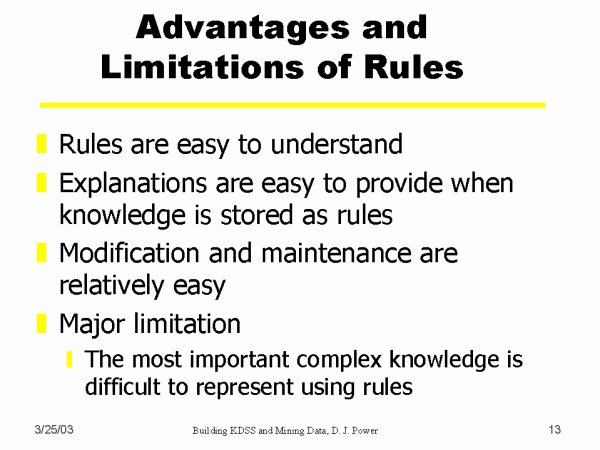 Advantages and Limitations of Rules

Rules are easy to understand

Explanations are easy to provide when knowledge is stored as rules

Modification and maintenance are relatively easy

Major limitation

The most important complex knowledge is difficult to represent using rules

3/25/03

Building KDSS and Mining Data, D. J. Power

13